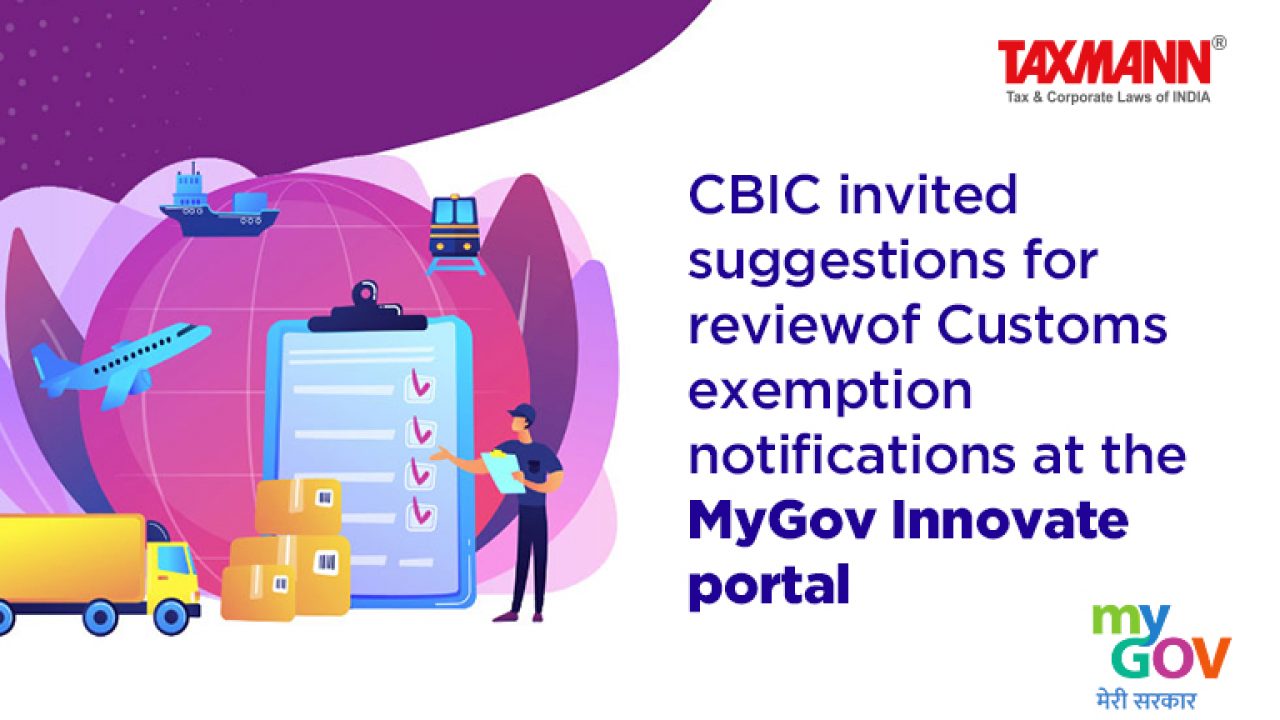 TAXMANN®
Tax & Corporate Laws of INDIA

CBIC invited suggestions for reviewof Customs exemption notifications at the MyGov Innovate portal

my GOV
मेरी सरकार